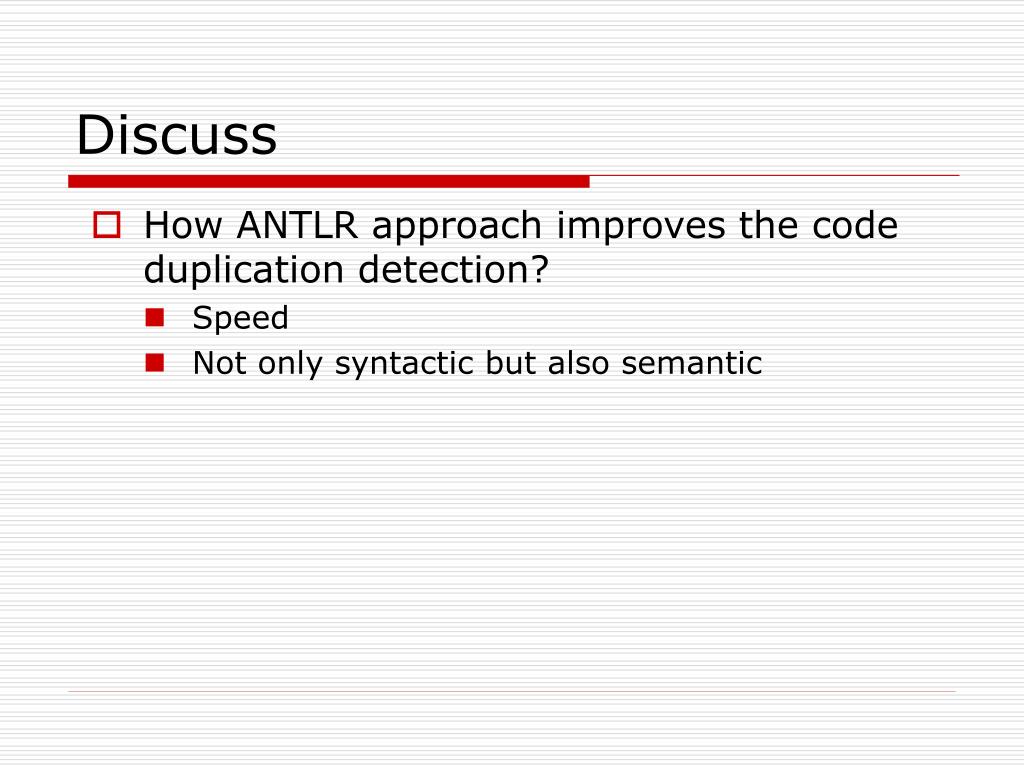 Discuss

How ANTLR approach improves the code duplication detection?

Speed

Not only syntactic but also semantic